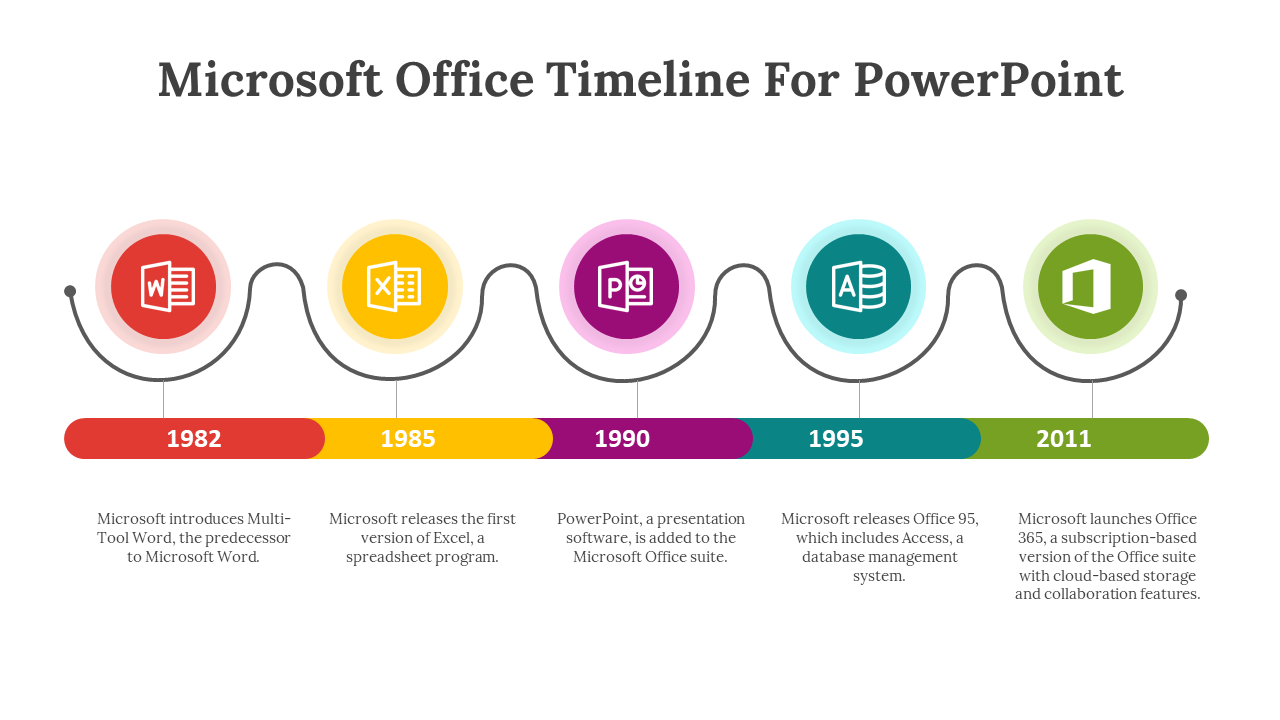 Microsoft Office Timeline For PowerPoint

1982

1985

1990

1995

2011

Microsoft introduces Multi-Tool Word, the predecessor to Microsoft Word.

Microsoft releases the first version of Excel, a spreadsheet program.

PowerPoint, a presentation software, is added to the Microsoft Office suite.

Microsoft releases Office 95, which includes Access, a database management system.

Microsoft launches Office 365, a subscription-based version of the Office suite with cloud-based storage and collaboration features.